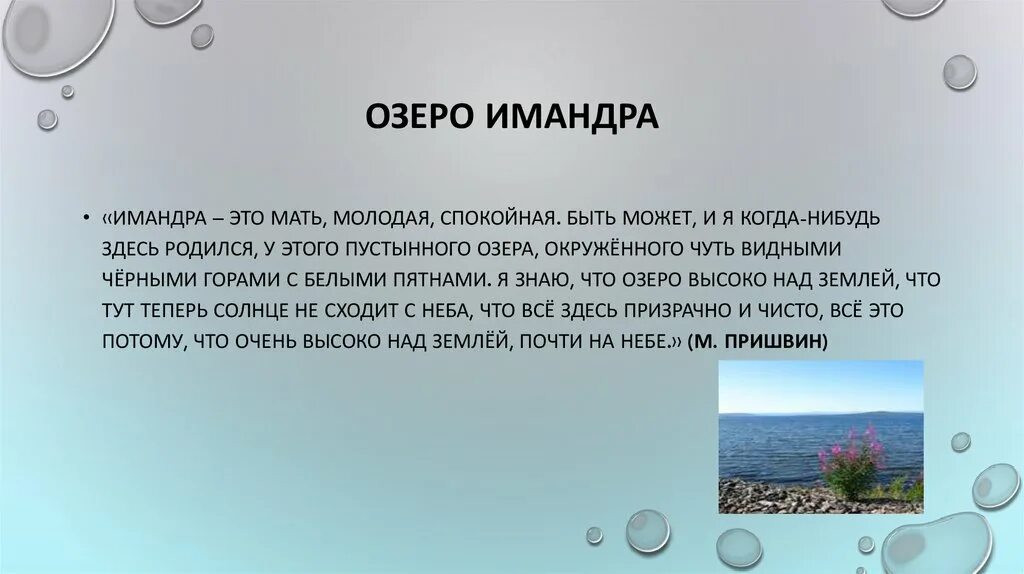 ОЗЕРО ИМАНДРА

• «ИМАНДРА – ЭТО МАТЬ, МОЛОДАЯ, СПОКОЙНАЯ. БЫТЬ МОЖЕТ, И Я КОГДА-НИБУДЬ ЗДЕСЬ РОДИЛСЯ, У ЭТОГО ПУСТЫННОГО ОЗЕРА, ОКРУЖЁННОГО ЧУТЬ ВИДНЫМИ ЧЁРНЫМИ ГОРАМИ С БЕЛЫМИ ПЯТНАМИ. Я ЗНАЮ, ЧТО ОЗЕРО ВЫСОКО НАД ЗЕМЛЕЙ, ЧТО ТУТ ТЕПЕРЬ СОЛНЦЕ НЕ СХОДИТ С НЕБА, ЧТО ВСЁ ЗДЕСЬ ПРИЗРАЧНО И ЧИСТО, ВСЁ ЭТО ПОТОМУ, ЧТО ОЧЕНЬ ВЫСОКО НАД ЗЕМЛЁЙ, ПОЧТИ НА НЕБЕ.» (М. ПРИШВИН)